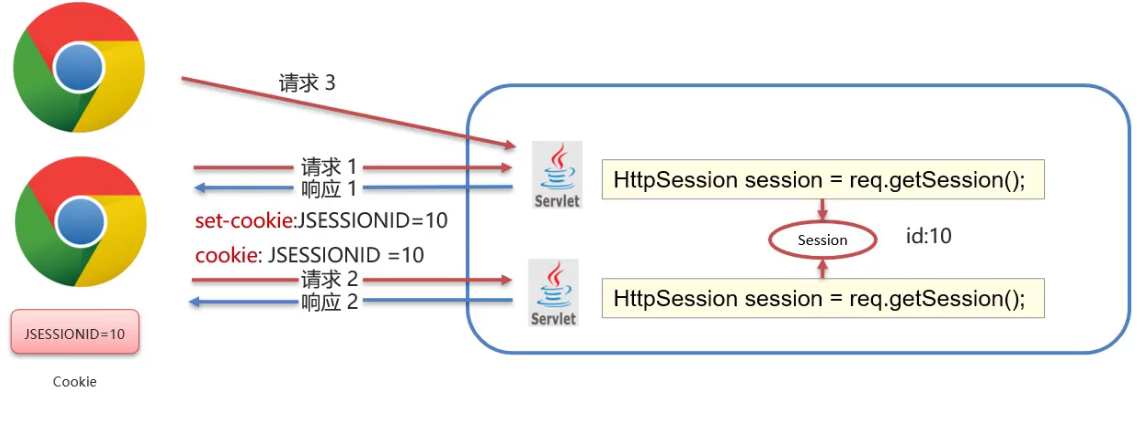 请求 3

请求 1
响应 1
set-cookie:JSESSIONID=10
cookie: JSESSIONID =10
请求 2
响应 2

JSESSIONID=10
Cookie

Servlet
HttpSession session = req.getSession();
Session
id:10
Servlet
HttpSession session = req.getSession();